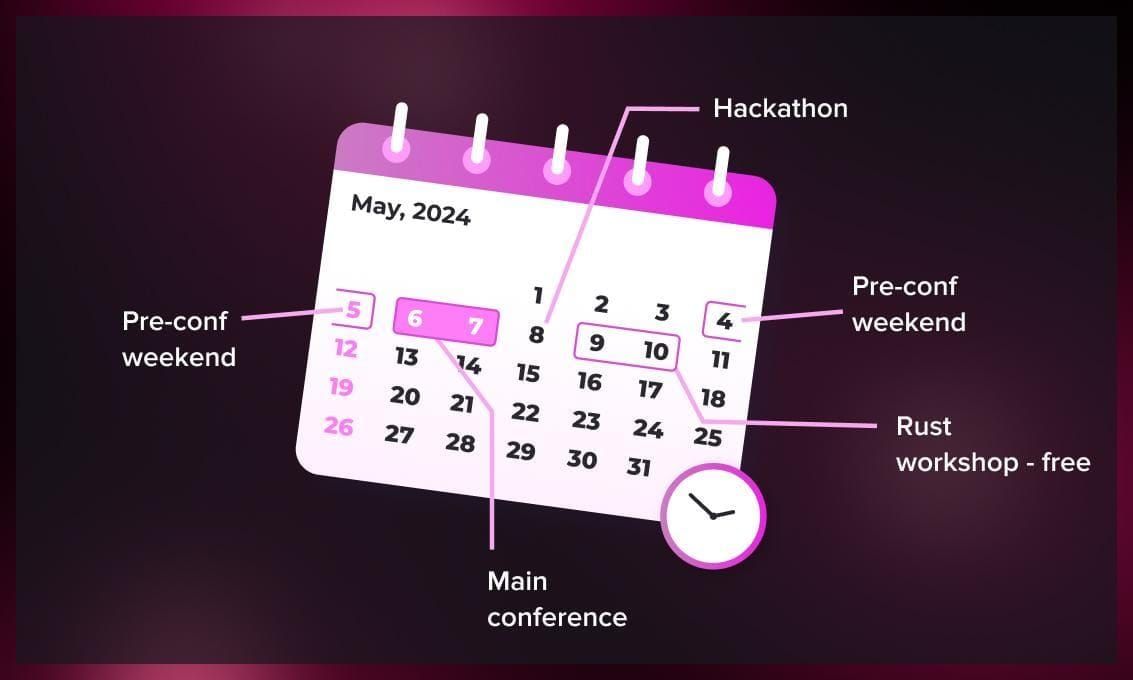 Hackathon

May, 2024

1 2 3 4
5 6 7 8 9 10 11
12 13 14 15 16 17 18
19 20 21 22 23 24 25
26 27 28 29 30 31

Pre-conf weekend

Pre-conf weekend

Rust workshop - free

Main conference